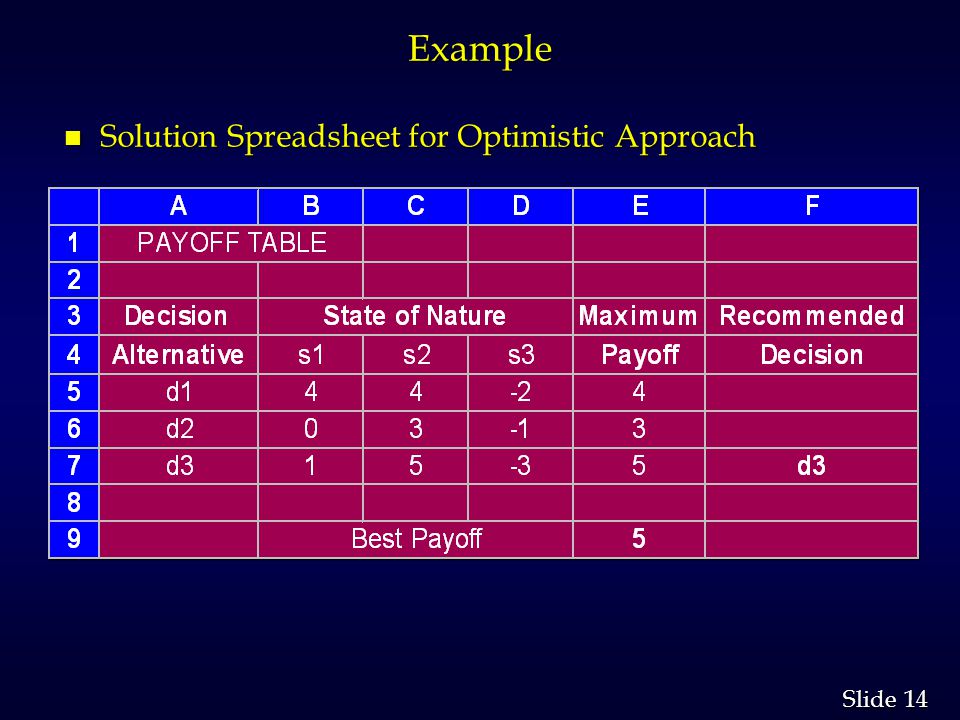 Example

Solution Spreadsheet for Optimistic Approach

|  | A | B | C | D | E | F |
|---|---|---|---|---|---|---|
| 1 | PAYOFF TABLE |  |  |  |  |  |
| 2 |  |  |  |  |  |  |
| 3 | Decision | State of Nature |  |  | Maximum | Recommended |
| 4 | Alternative | s1 | s2 | s3 | Payoff | Decision |
| 5 | d1 | 4 | 4 | -2 | 4 |  |
| 6 | d2 | 0 | 3 | -1 | 3 |  |
| 7 | d3 | 1 | 5 | -3 | 5 | d3 |
| 8 |  |  |  |  |  |  |
| 9 |  | Best Payoff |  |  | 5 |  |

Slide 14